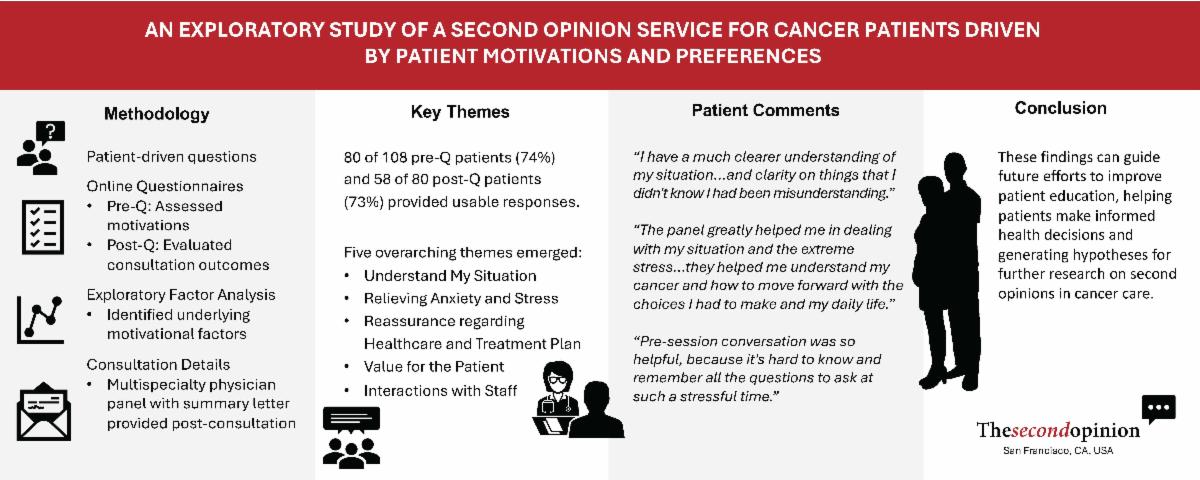 AN EXPLORATORY STUDY OF A SECOND OPINION SERVICE FOR CANCER PATIENTS DRIVEN BY PATIENT MOTIVATIONS AND PREFERENCES

Methodology

Patient-driven questions

Online Questionnaires
• Pre-Q: Assessed motivations
• Post-Q: Evaluated consultation outcomes

Exploratory Factor Analysis
• Identified underlying motivational factors

Consultation Details
• Multispecialty physician panel with summary letter provided post-consultation

Key Themes

80 of 108 pre-Q patients (74%) and 58 of 80 post-Q patients (73%) provided usable responses.

Five overarching themes emerged:
• Understand My Situation
• Relieving Anxiety and Stress
• Reassurance regarding Healthcare and Treatment Plan
• Value for the Patient
• Interactions with Staff

Patient Comments

"I have a much clearer understanding of my situation...and clarity on things that I didn't know I had been misunderstanding."

"The panel greatly helped me in dealing with my situation and the extreme stress...they helped me understand my cancer and how to move forward with the choices I had to make and my daily life."

"Pre-session conversation was so helpful, because it's hard to know and remember all the questions to ask at such a stressful time."

Conclusion

These findings can guide future efforts to improve patient education, helping patients make informed health decisions and generating hypotheses for further research on second opinions in cancer care.

Thesecondopinion
San Francisco, CA, USA